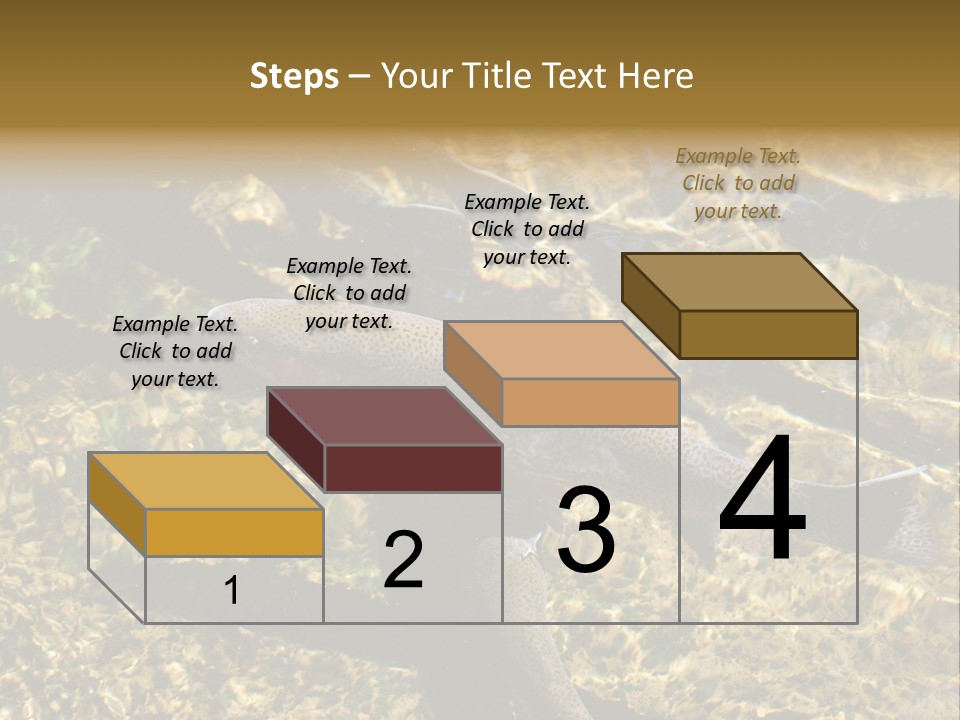 Steps – Your Title Text Here

Example Text. Click to add your text.

Example Text. Click to add your text.

Example Text. Click to add your text.

Example Text. Click to add your text.

1

2

3

4